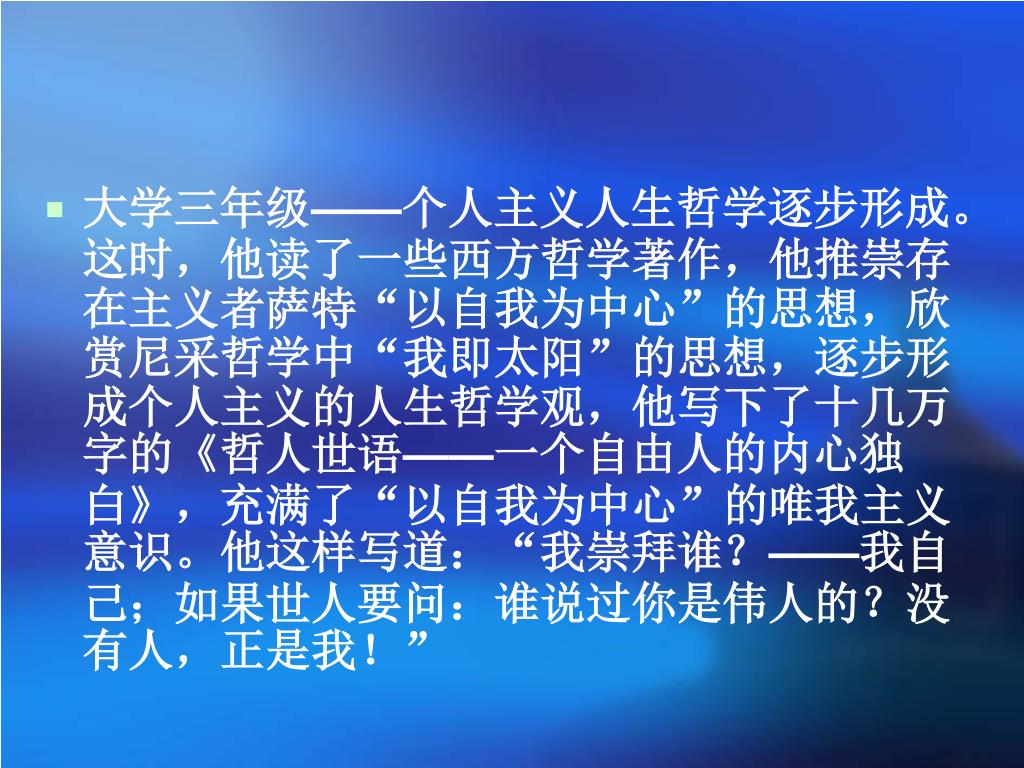 大学三年级——个人主义人生哲学逐步形成。这时，他读了一些西方哲学著作，他推崇存在主义者萨特“以自我为中心”的思想，欣赏尼采哲学中“我即太阳”的思想，逐步形成个人主义的人生哲学观，他写下了十几万字的《哲人世语——一个自由人的内心独白》，充满了“以自我为中心”的唯我主义意识。他这样写道：“我崇拜谁？——我自己；如果世人要问：谁说过你是伟人的？没有人，正是我！”